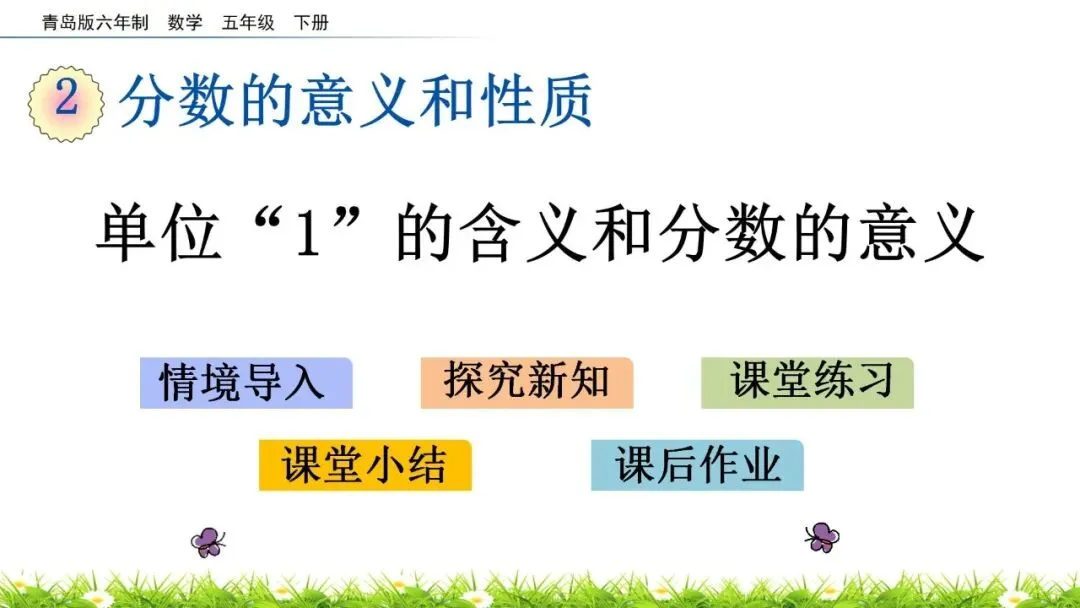 青岛版六年制　数学　五年级　下册

2 分数的意义和性质

单位“1”的含义和分数的意义

情境导入

探究新知

课堂练习

课堂小结

课后作业